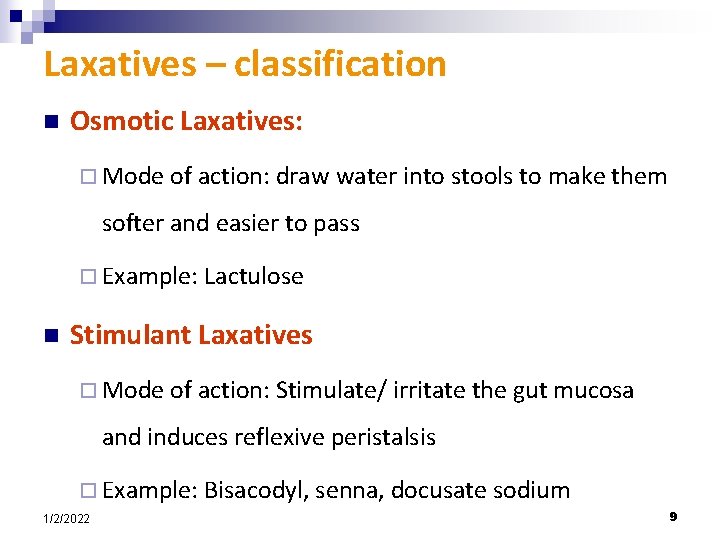 Laxatives – classification

■ Osmotic Laxatives:

□ Mode of action: draw water into stools to make them softer and easier to pass

□ Example: Lactulose

■ Stimulant Laxatives

□ Mode of action: Stimulate/ irritate the gut mucosa and induces reflexive peristalsis

□ Example: Bisacodyl, senna, docusate sodium

1/2/2022

9